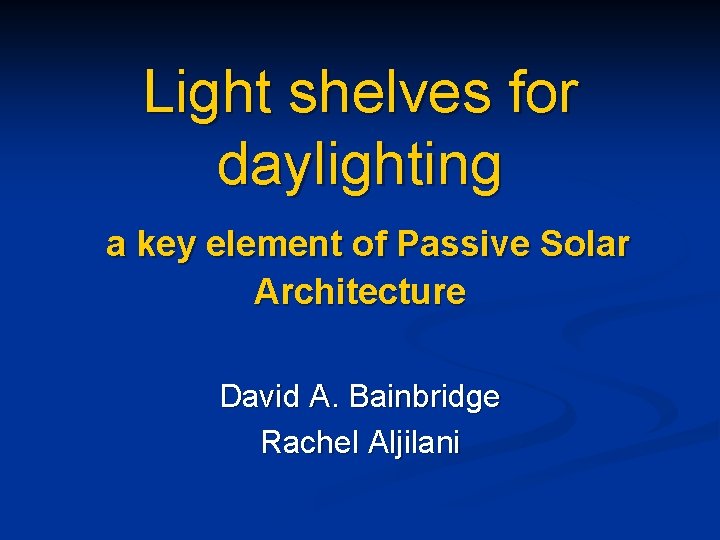 Light shelves for daylighting

a key element of Passive Solar Architecture

David A. Bainbridge
Rachel Aljilani